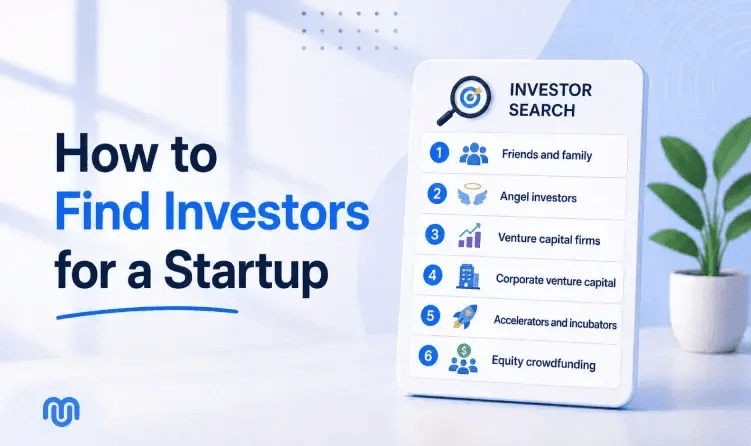 How to
Find Investors
for a Startup

INVESTOR SEARCH

1 Friends and family
2 Angel investors
3 Venture capital firms
4 Corporate venture capital
5 Accelerators and incubators
6 Equity crowdfunding